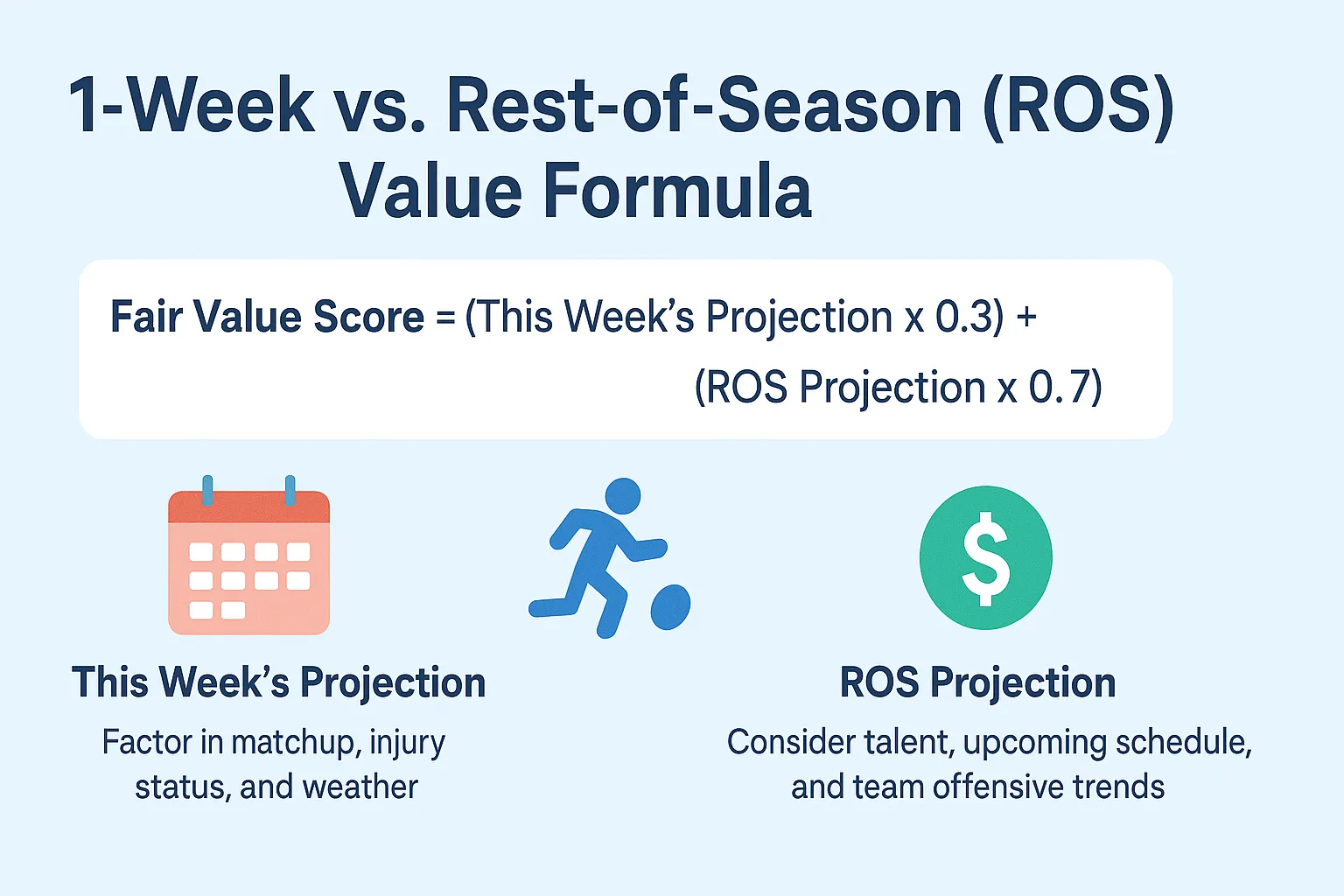 1-Week vs. Rest-of-Season (ROS) Value Formula

Fair Value Score = (This Week's Projection x 0.3) + (ROS Projection x 0.7)

This Week's Projection
Factor in matchup, injury status, and weather

$

ROS Projection
Consider talent, upcoming schedule, and team offensive trends